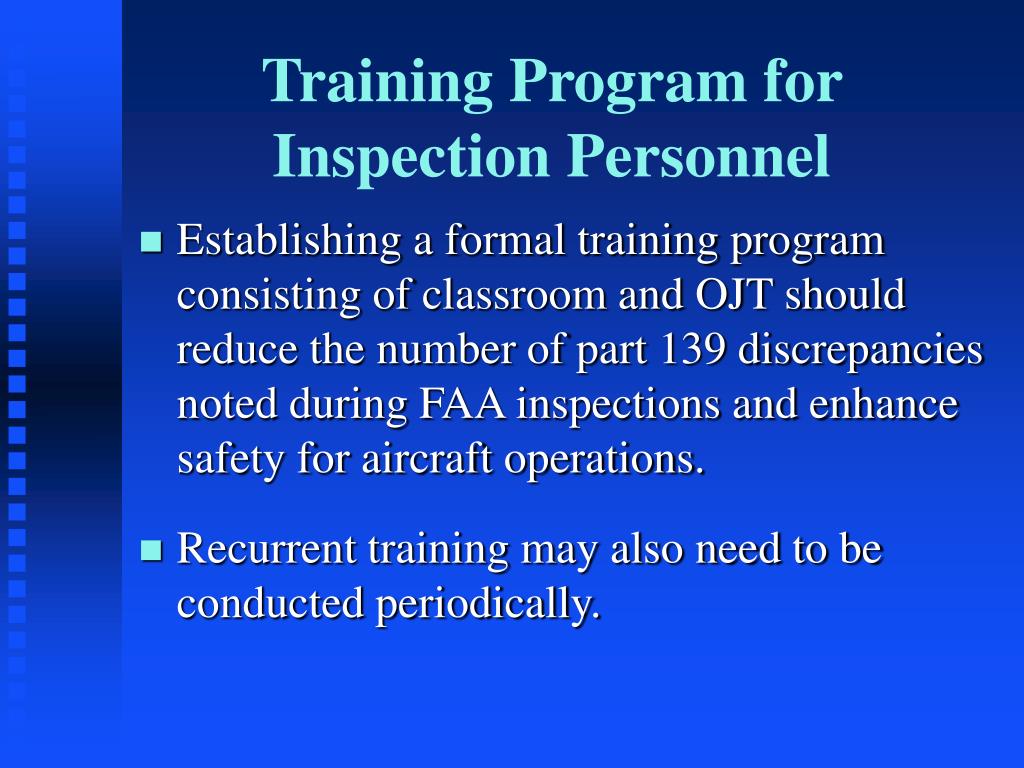 Training Program for Inspection Personnel

■ Establishing a formal training program consisting of classroom and OJT should reduce the number of part 139 discrepancies noted during FAA inspections and enhance safety for aircraft operations.

■ Recurrent training may also need to be conducted periodically.